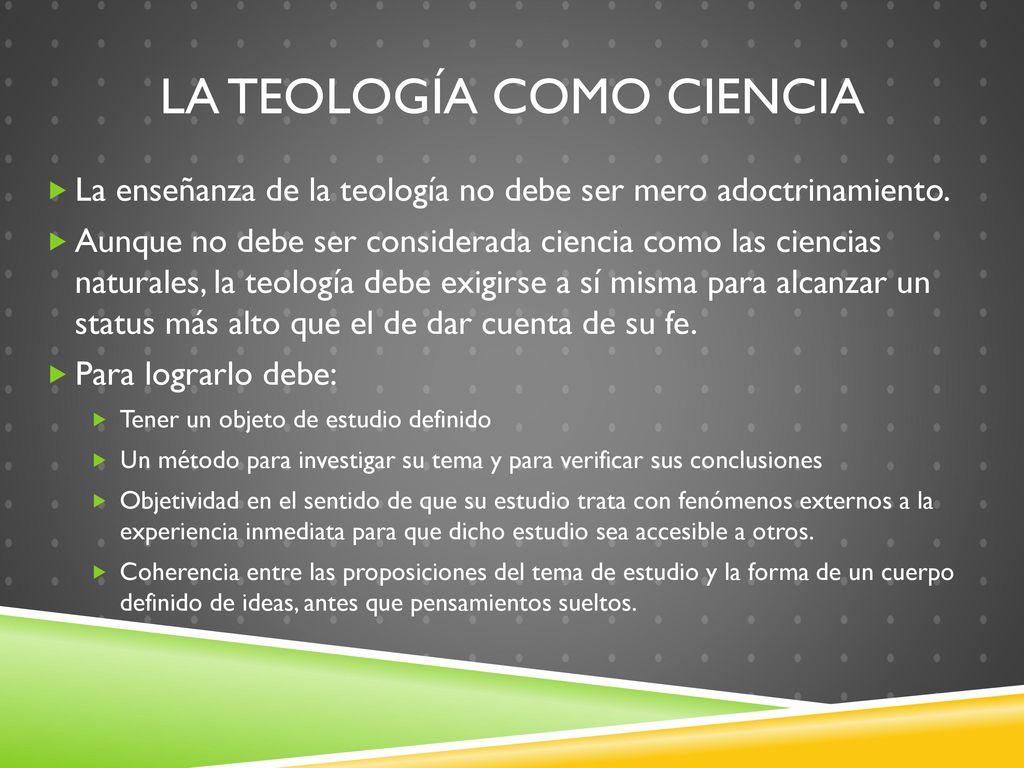 LA TEOLOGÍA COMO CIENCIA

La enseñanza de la teología no debe ser mero adoctrinamiento.

Aunque no debe ser considerada ciencia como las ciencias naturales, la teología debe exigirse a sí misma para alcanzar un status más alto que el de dar cuenta de su fe.

Para lograrlo debe:

Tener un objeto de estudio definido

Un método para investigar su tema y para verificar sus conclusiones

Objetividad en el sentido de que su estudio trata con fenómenos externos a la experiencia inmediata para que dicho estudio sea accesible a otros.

Coherencia entre las proposiciones del tema de estudio y la forma de un cuerpo definido de ideas, antes que pensamientos sueltos.